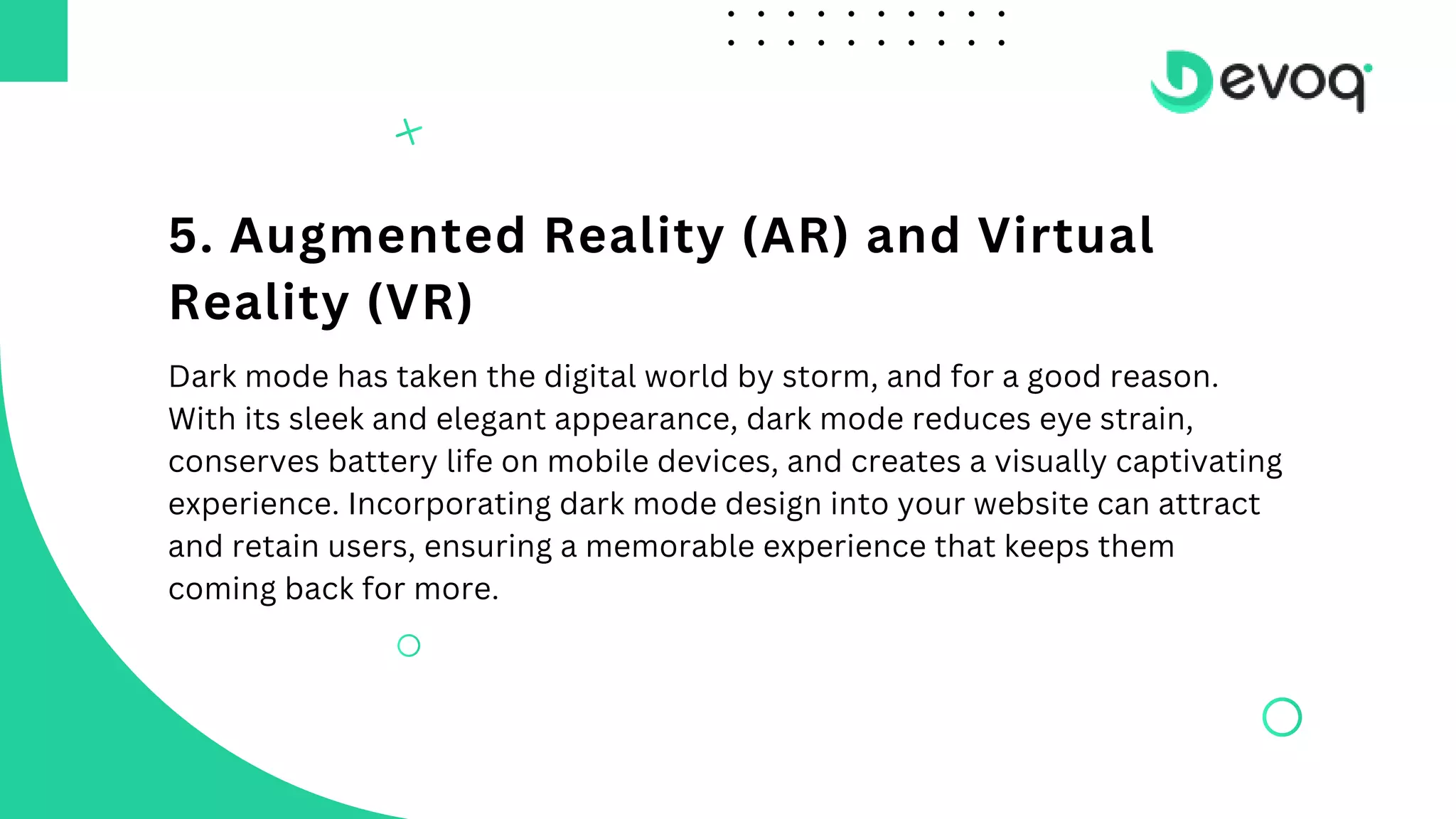 Devoq

5. Augmented Reality (AR) and Virtual Reality (VR)

Dark mode has taken the digital world by storm, and for a good reason. With its sleek and elegant appearance, dark mode reduces eye strain, conserves battery life on mobile devices, and creates a visually captivating experience. Incorporating dark mode design into your website can attract and retain users, ensuring a memorable experience that keeps them coming back for more.